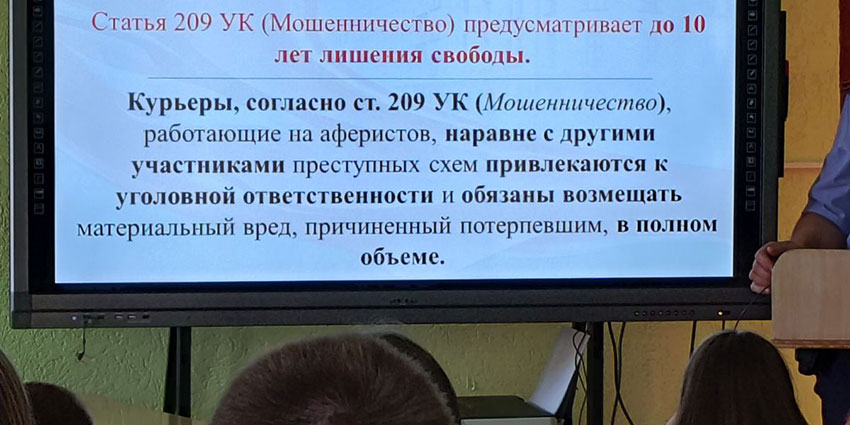 Статья 209 УК (Мошенничество) предусматривает до 10 лет лишения свободы.

Курьеры, согласно ст. 209 УК (Мошенничество), работающие на аферистов, наравне с другими участниками преступных схем привлекаются к уголовной ответственности и обязаны возмещать материальный вред, причиненный потерпевшим, в полном объеме.